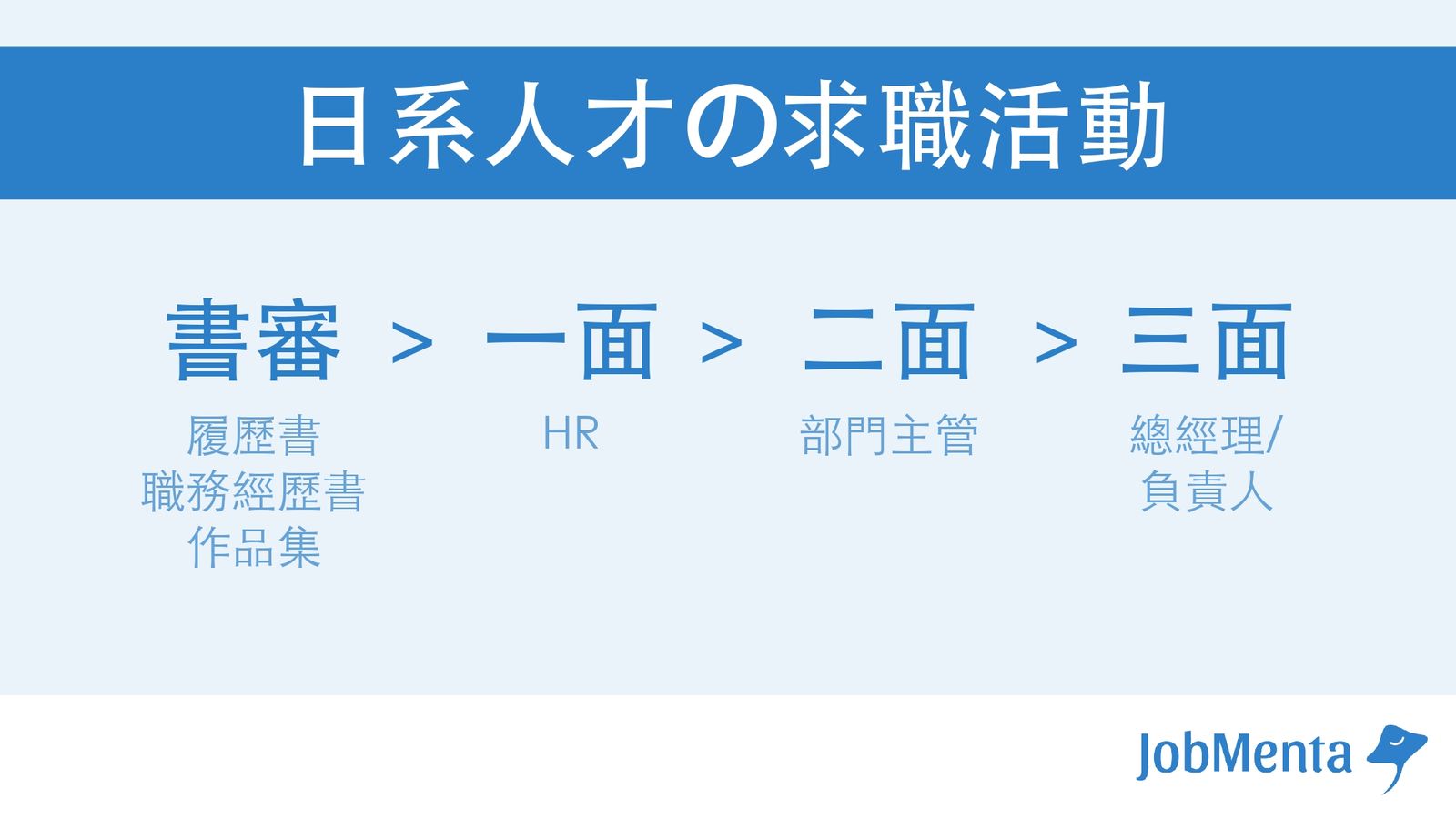 日系人才の求職活動

書審 > 一面 > 二面 > 三面

履歷書
職務經歷書
作品集

HR

部門主管

總經理/
負責人

JobMenta